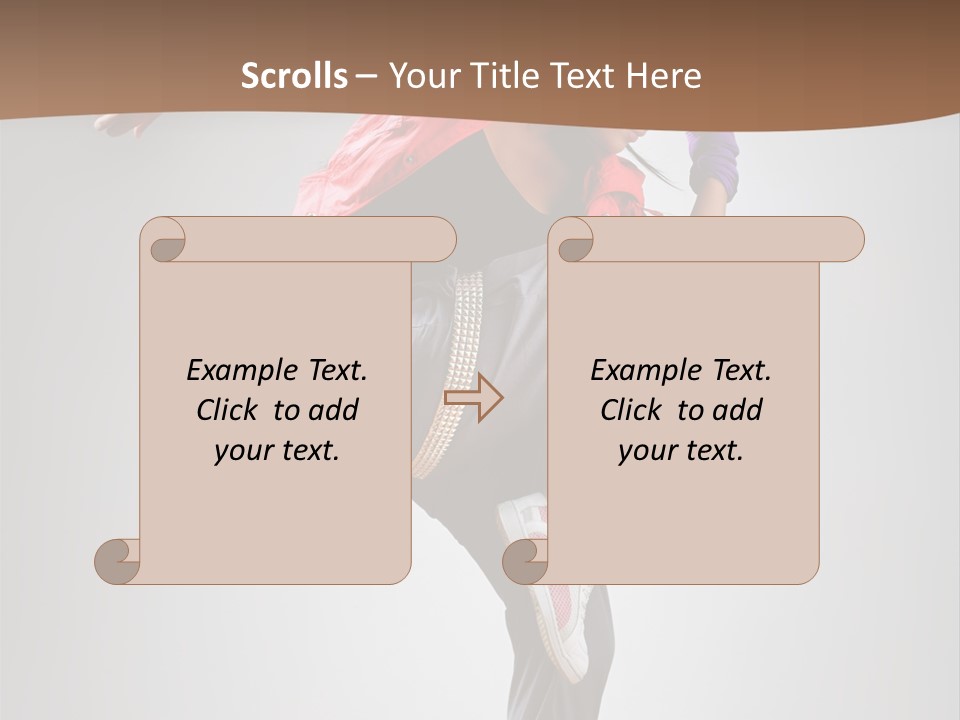 Scrolls – Your Title Text Here

Example Text. Click to add your text.

Example Text. Click to add your text.